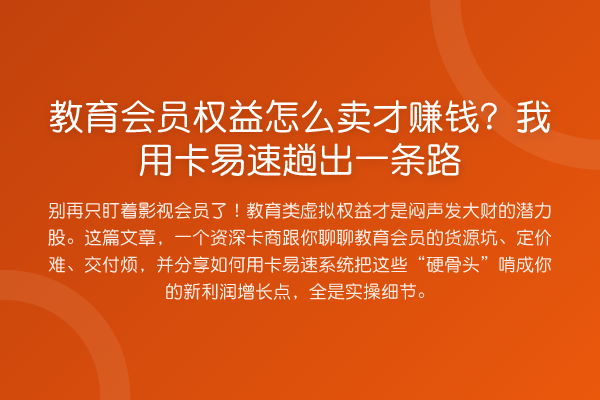 教育会员权益怎么卖才赚钱？我用卡易速趟出一条路

别再只盯着影视会员了！教育类虚拟权益才是闷声发大财的潜力股。这篇文章，一个资深卡商跟你聊聊教育会员的货源坑、定价难、交付烦，并分享如何用卡易速系统把这些“硬骨头”啃成你的新利润增长点，全是实操细节。